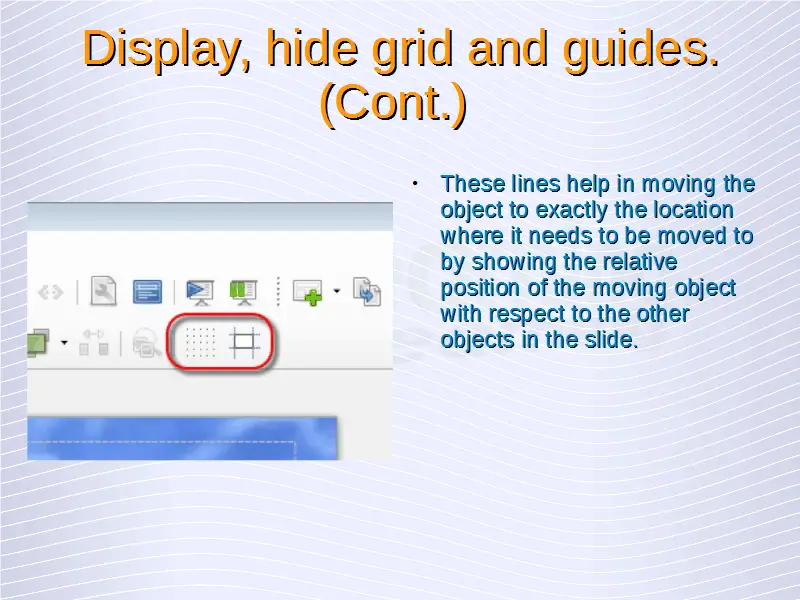 Display, hide grid and guides. (Cont.)

• These lines help in moving the object to exactly the location where it needs to be moved to by showing the relative position of the moving object with respect to the other objects in the slide.